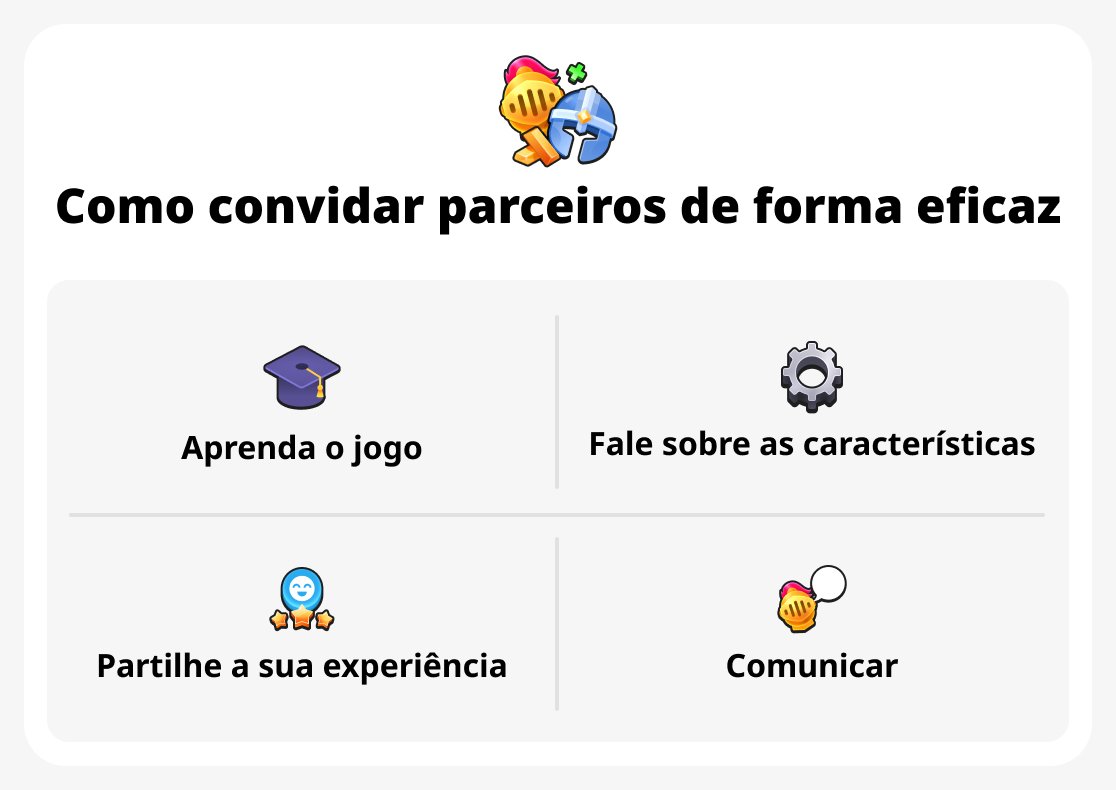 Como convidar parceiros de forma eficaz

Aprenda o jogo

Fale sobre as características

Partilhe a sua experiência

Comunicar